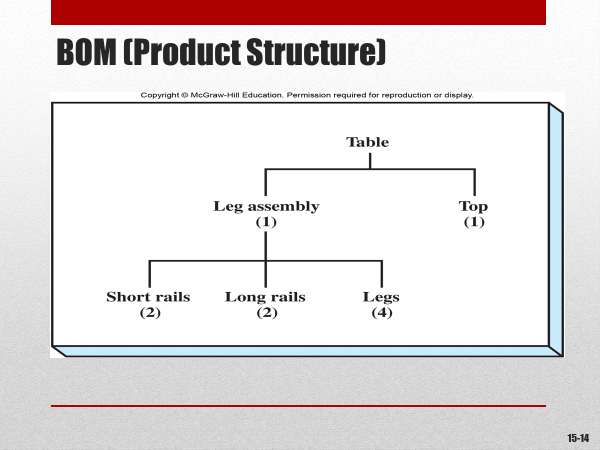 BOM (Product Structure)

Copyright © McGraw-Hill Education. Permission required for reproduction or display.

Table

Leg assembly
(1)

Top
(1)

Short rails
(2)

Long rails
(2)

Legs
(4)

15-14